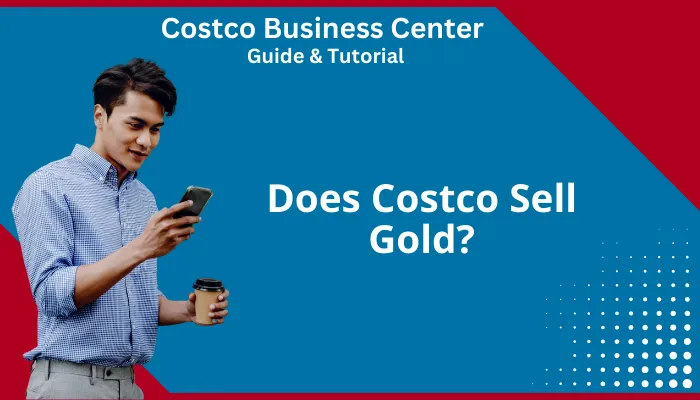 Costco Business Center
Guide & Tutorial

Does Costco Sell Gold?